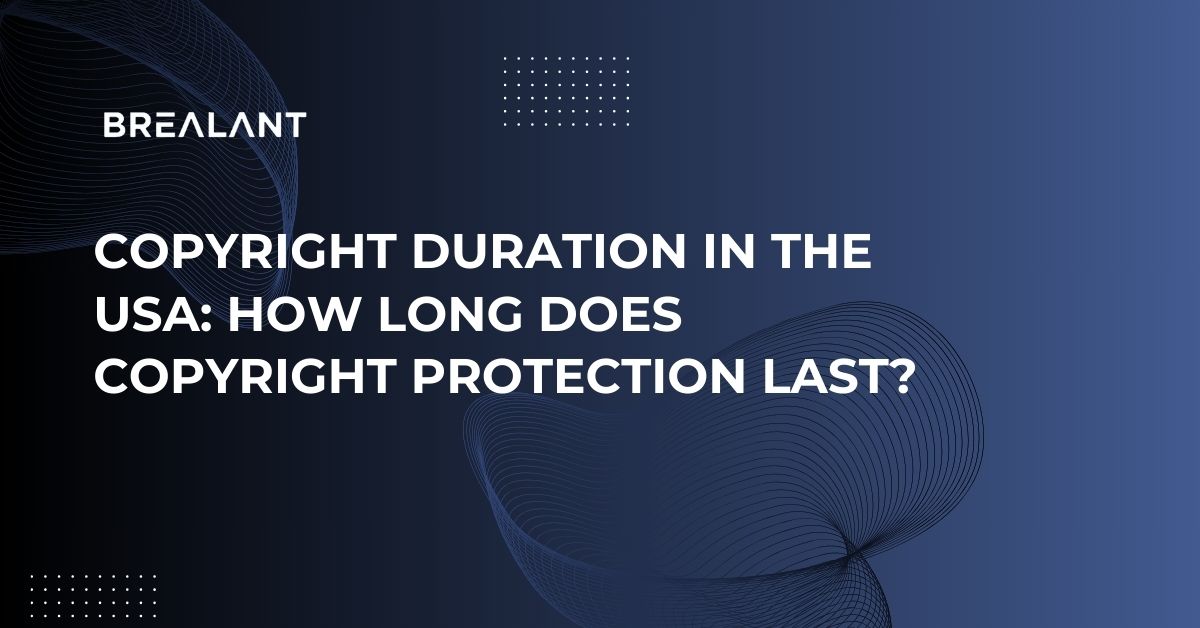 BREALANT

COPYRIGHT DURATION IN THE USA: HOW LONG DOES COPYRIGHT PROTECTION LAST?